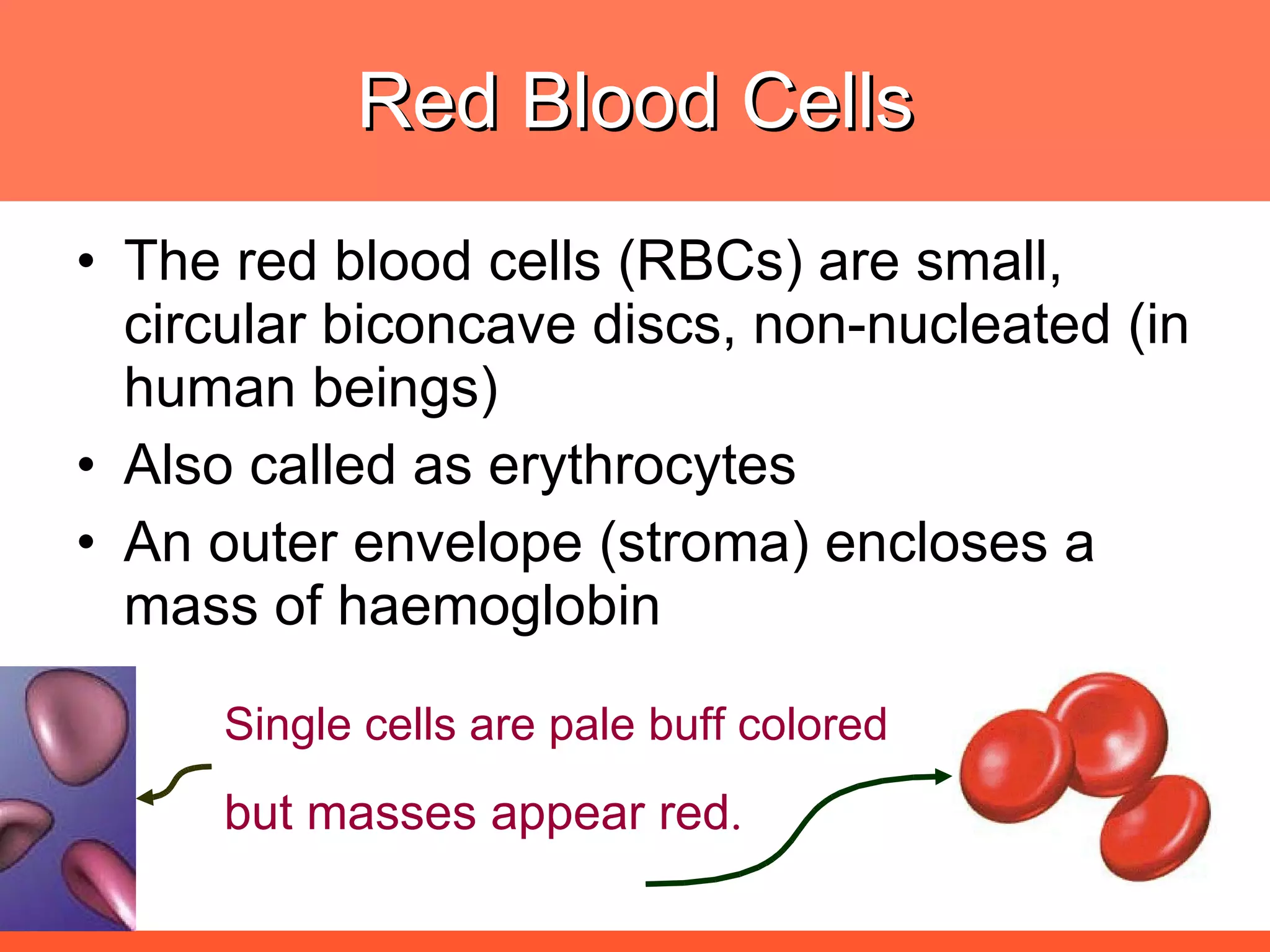 Red Blood Cells

• The red blood cells (RBCs) are small, circular biconcave discs, non-nucleated (in human beings)
• Also called as erythrocytes
• An outer envelope (stroma) encloses a mass of haemoglobin

Single cells are pale buff colored

but masses appear red.